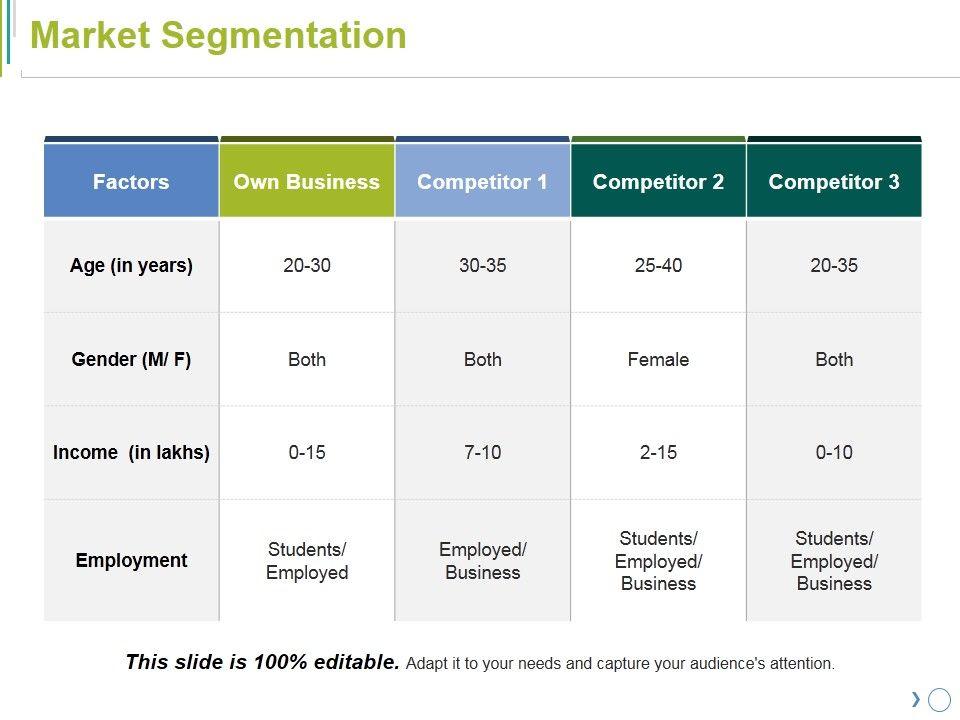 Market Segmentation

| Factors | Own Business | Competitor 1 | Competitor 2 | Competitor 3 |
|---|---|---|---|---|
| Age (in years) | 20-30 | 30-35 | 25-40 | 20-35 |
| Gender (M/ F) | Both | Both | Female | Both |
| Income (in lakhs) | 0-15 | 7-10 | 2-15 | 0-10 |
| Employment | Students/ Employed | Employed/ Business | Students/ Employed/ Business | Students/ Employed/ Business |

This slide is 100% editable. Adapt it to your needs and capture your audience's attention.